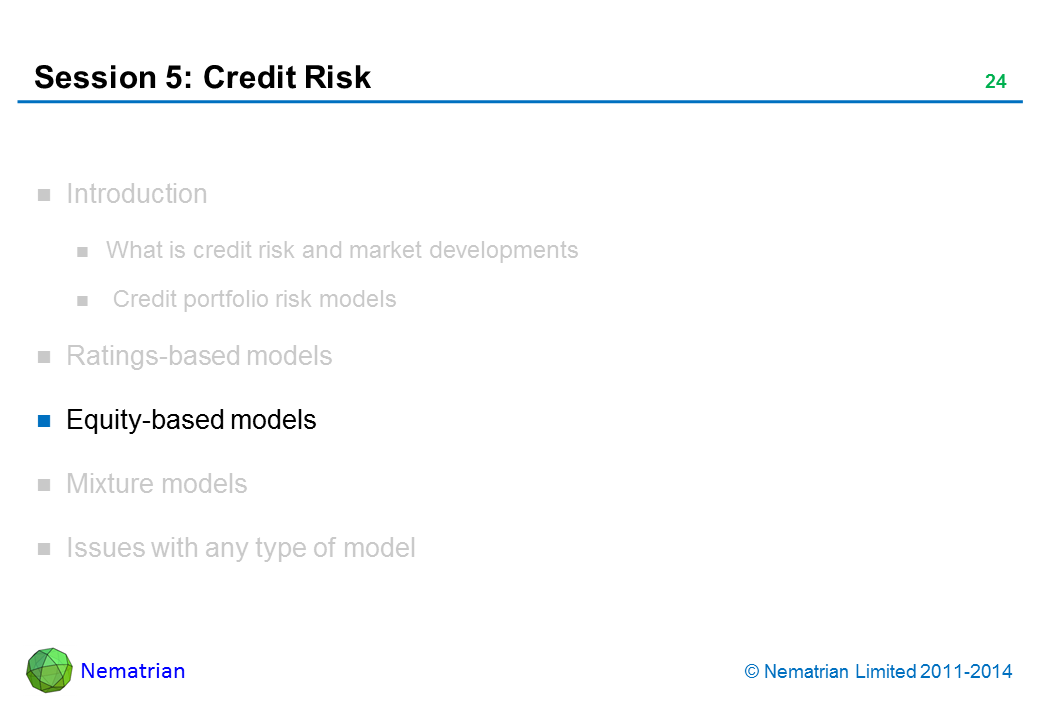 Session 5: Credit Risk

24

Introduction

What is credit risk and market developments

Credit portfolio risk models

Ratings-based models

Equity-based models

Mixture models

Issues with any type of model

Nematrian

© Nematrian Limited 2011-2014